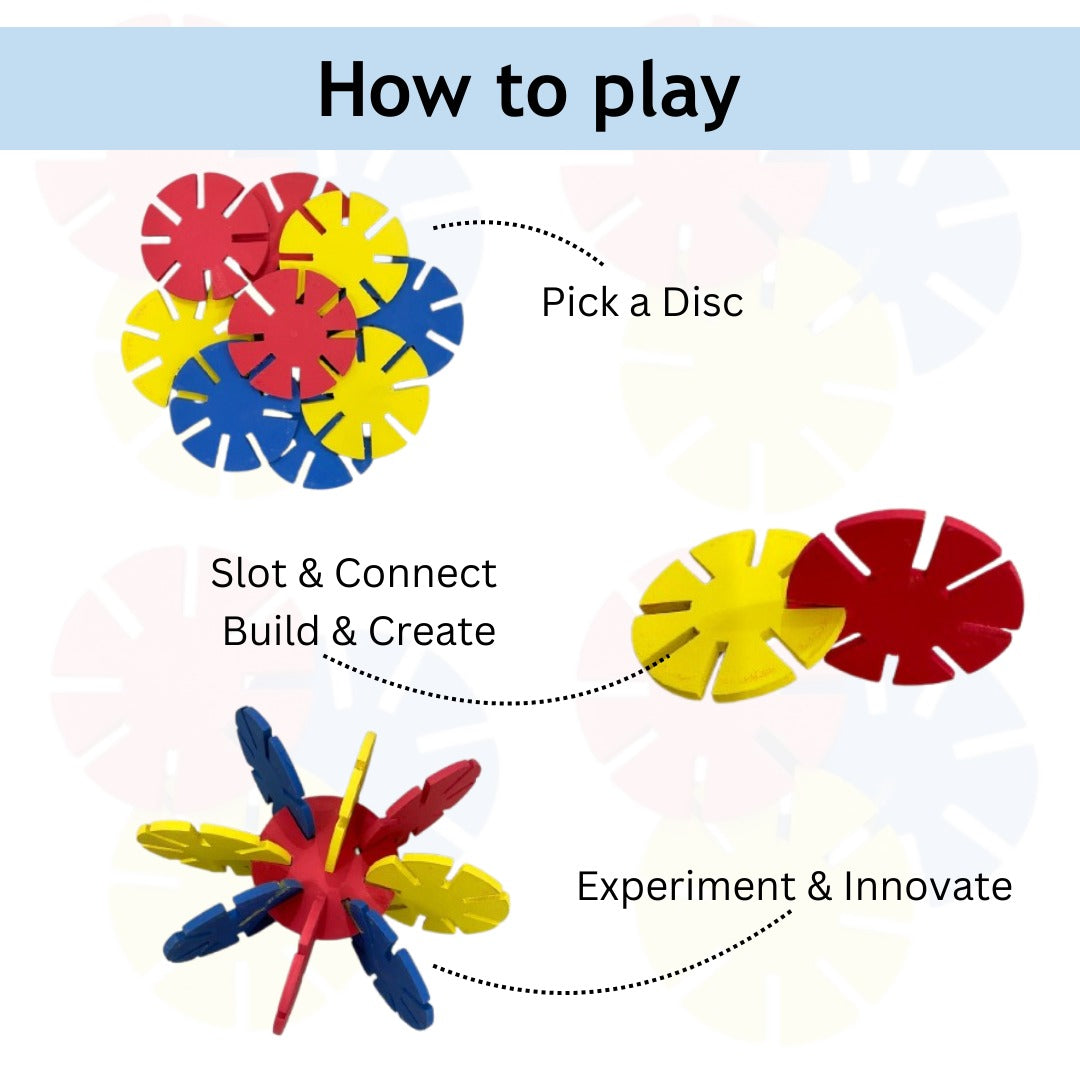 How to play

Pick a Disc

Slot & Connect
Build & Create

Experiment & Innovate